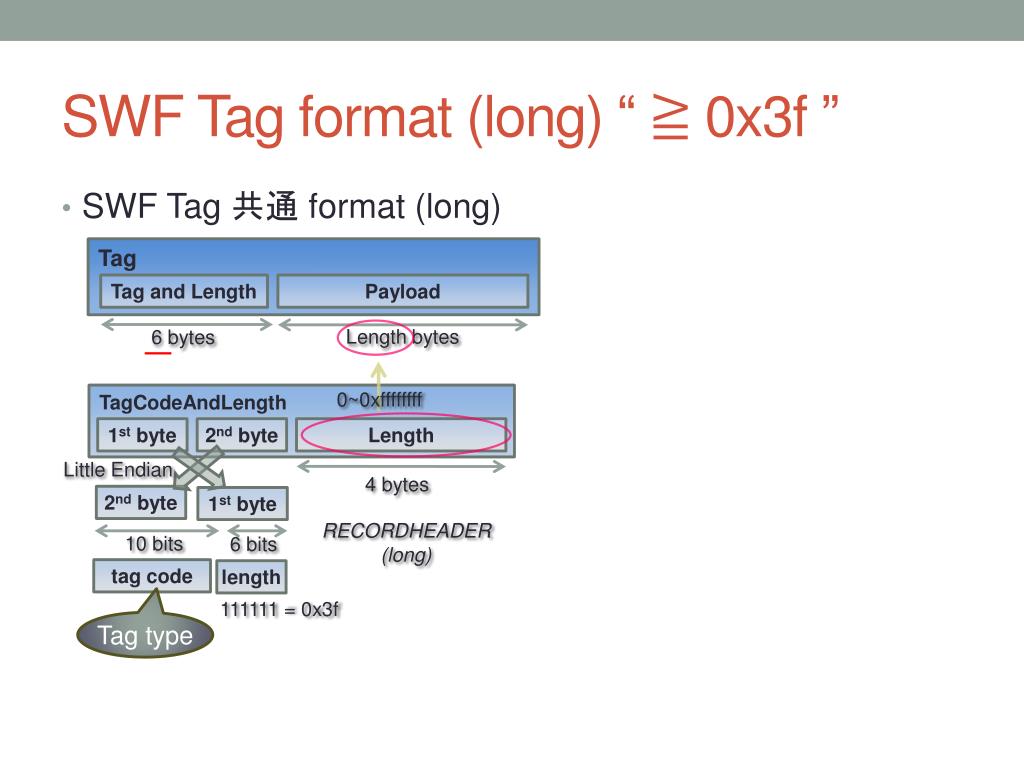 SWF Tag format (long) “ ≧ 0x3f ”

• SWF Tag 共通 format (long)

Tag

Tag and Length

Payload

6 bytes

Length bytes

TagCodeAndLength

0~0xffffffff

1st byte

2nd byte

Length

Little Endian

4 bytes

2nd byte

1st byte

RECORDHEADER (long)

10 bits

6 bits

tag code

length

111111 = 0x3f

Tag type